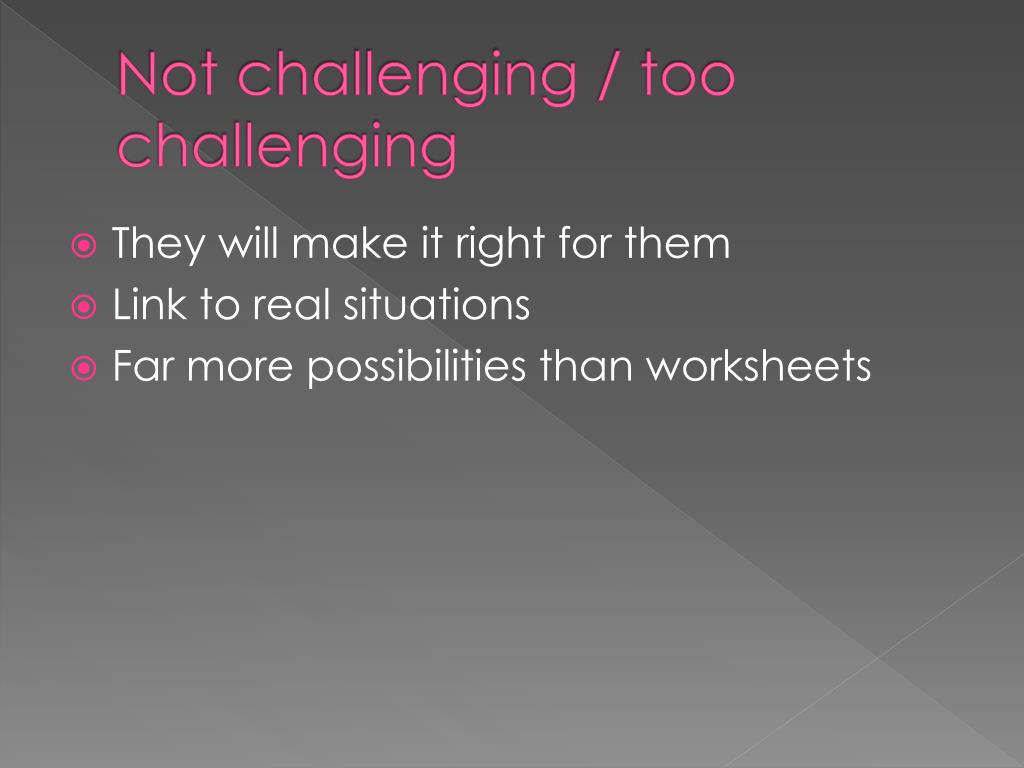 Not challenging / too challenging

They will make it right for them
Link to real situations
Far more possibilities than worksheets